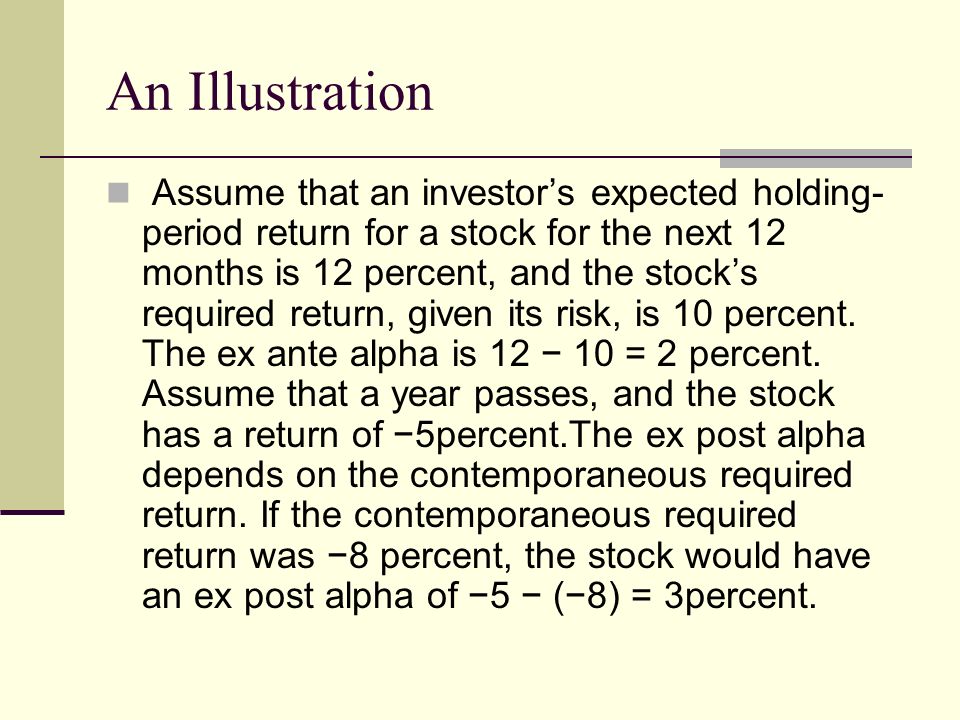 An Illustration

Assume that an investor’s expected holding-period return for a stock for the next 12 months is 12 percent, and the stock’s required return, given its risk, is 10 percent. The ex ante alpha is 12 − 10 = 2 percent. Assume that a year passes, and the stock has a return of −5percent.The ex post alpha depends on the contemporaneous required return. If the contemporaneous required return was −8 percent, the stock would have an ex post alpha of −5 − (−8) = 3percent.